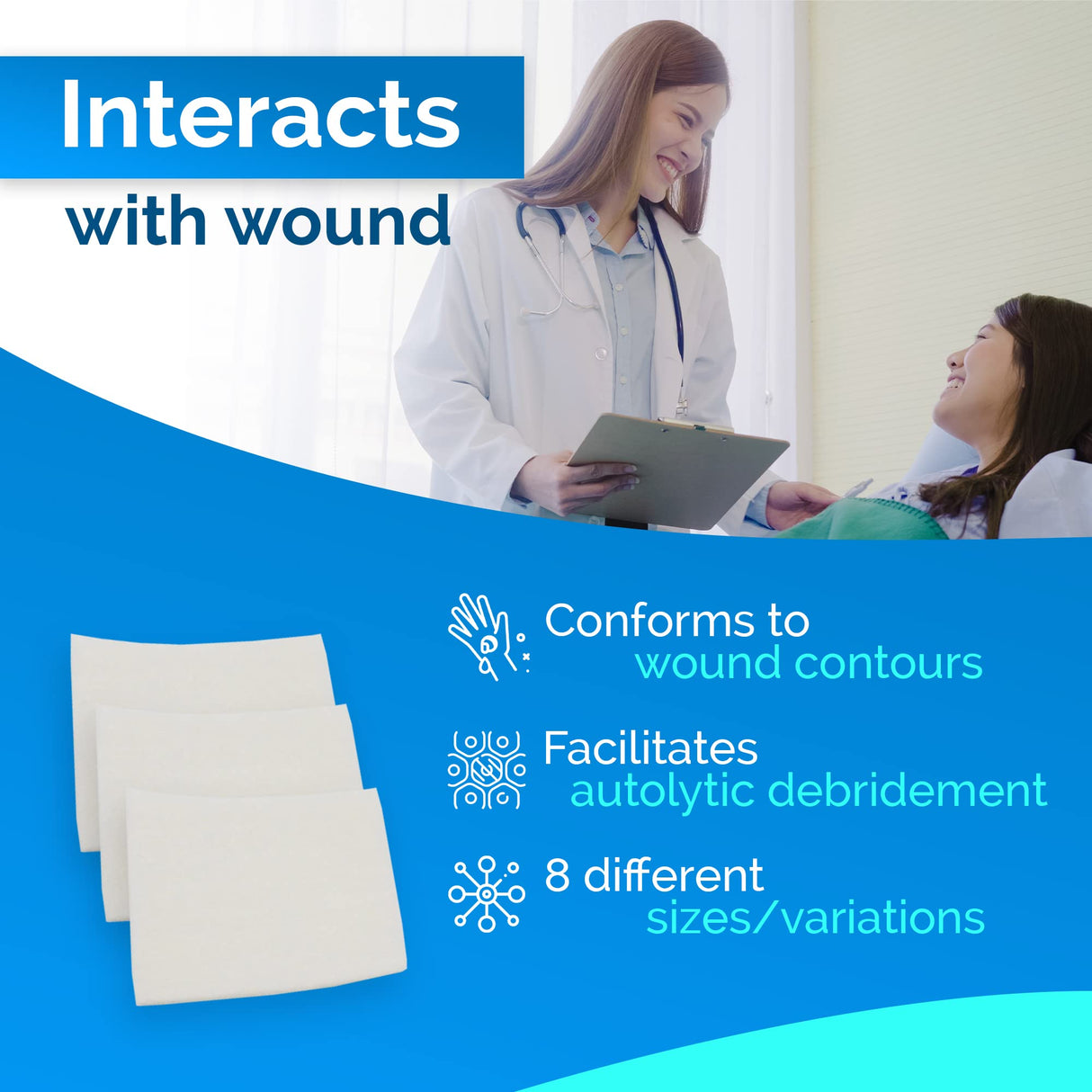 Interacts
with wound

Conforms to wound contours

Facilitates autolytic debridement

8 different sizes/variations